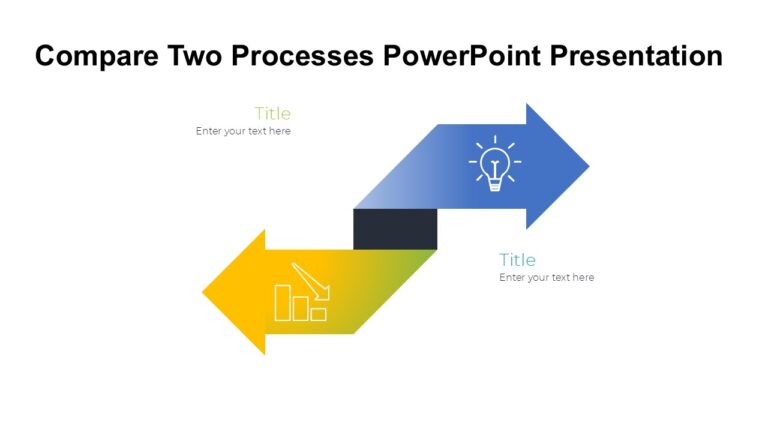 Compare Two Processes PowerPoint Presentation

Title
Enter your text here

Title
Enter your text here